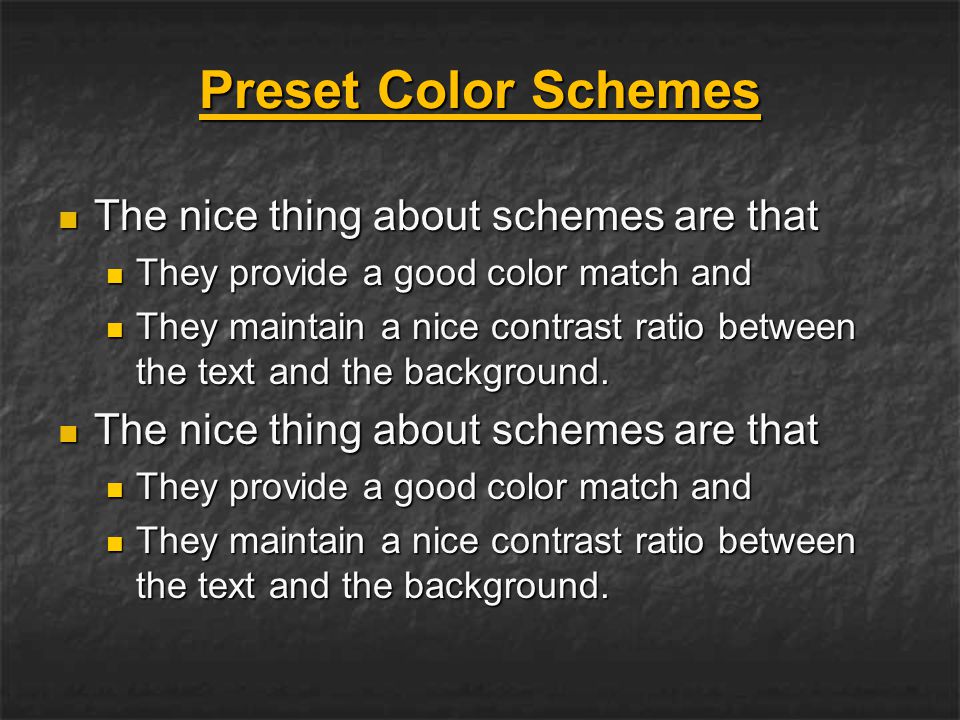 Preset Color Schemes

- The nice thing about schemes are that
  - They provide a good color match and
  - They maintain a nice contrast ratio between the text and the background.
- The nice thing about schemes are that
  - They provide a good color match and
  - They maintain a nice contrast ratio between the text and the background.